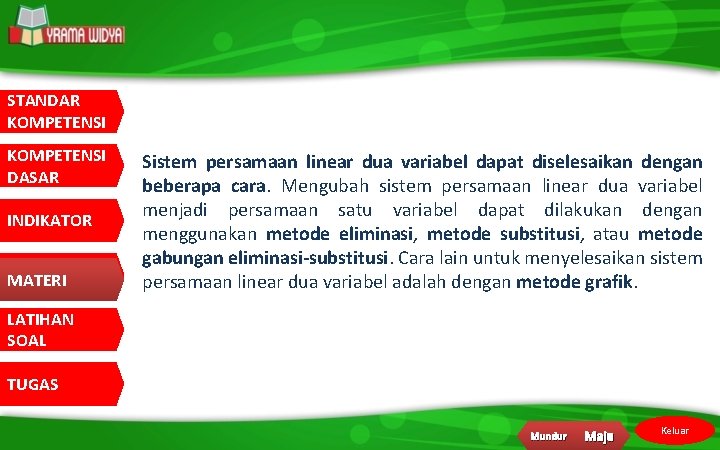 YRAMA WIDYA

STANDAR KOMPETENSI

KOMPETENSI DASAR

INDIKATOR

MATERI

LATIHAN SOAL

TUGAS

Sistem persamaan linear dua variabel dapat diselesaikan dengan beberapa cara. Mengubah sistem persamaan linear dua variabel menjadi persamaan satu variabel dapat dilakukan dengan menggunakan metode eliminasi, metode substitusi, atau metode gabungan eliminasi-substitusi. Cara lain untuk menyelesaikan sistem persamaan linear dua variabel adalah dengan metode grafik.

Mundur Maju Keluar